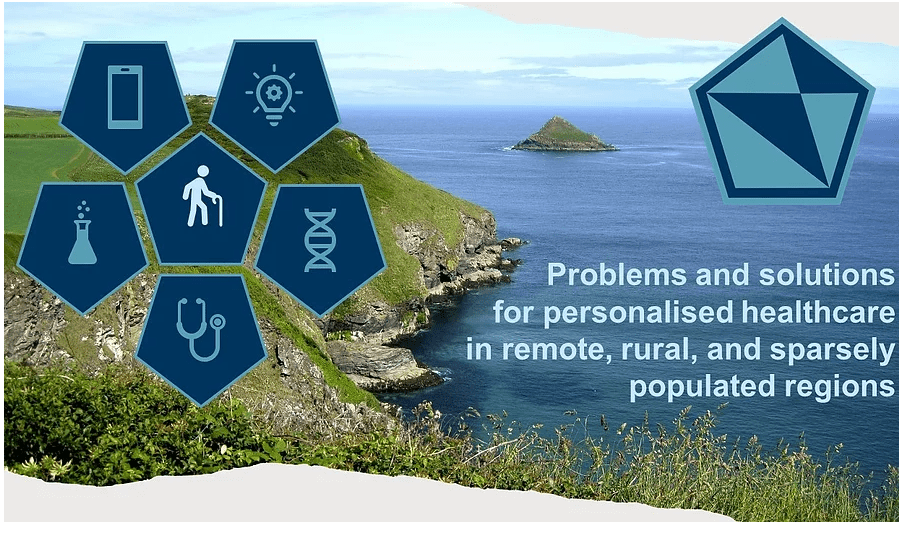 Problems and solutions for personalised healthcare in remote, rural, and sparsely populated regions